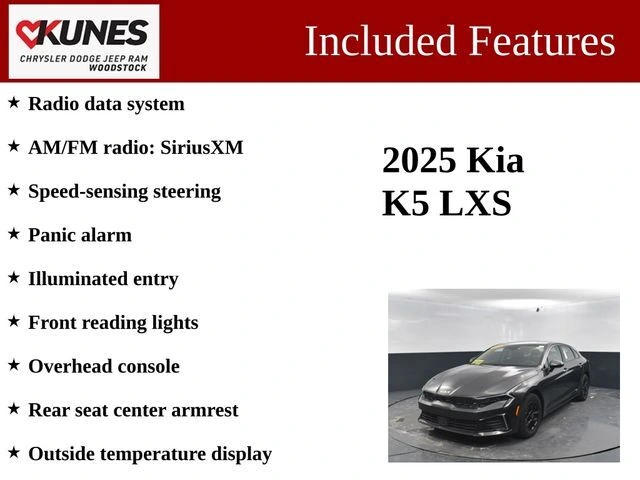 KUNES
CHRYSLER DODGE JEEP RAM
WOODSTOCK

Included Features

★ Radio data system

★ AM/FM radio: SiriusXM

★ Speed-sensing steering

★ Panic alarm

★ Illuminated entry

★ Front reading lights

★ Overhead console

★ Rear seat center armrest

★ Outside temperature display

2025 Kia
K5 LXS